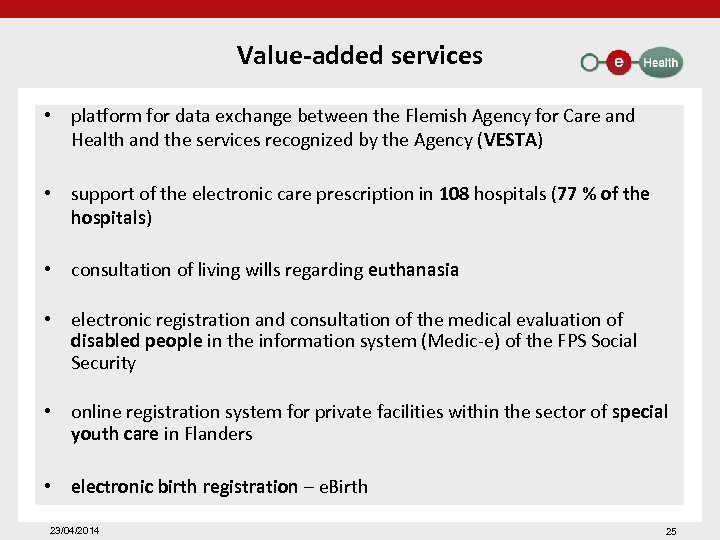 Value-added services

e Health

• platform for data exchange between the Flemish Agency for Care and Health and the services recognized by the Agency (VESTA)

• support of the electronic care prescription in 108 hospitals (77 % of the hospitals)

• consultation of living wills regarding euthanasia

• electronic registration and consultation of the medical evaluation of disabled people in the information system (Medic-e) of the FPS Social Security

• online registration system for private facilities within the sector of special youth care in Flanders

• electronic birth registration – eBirth

23/04/2014

25